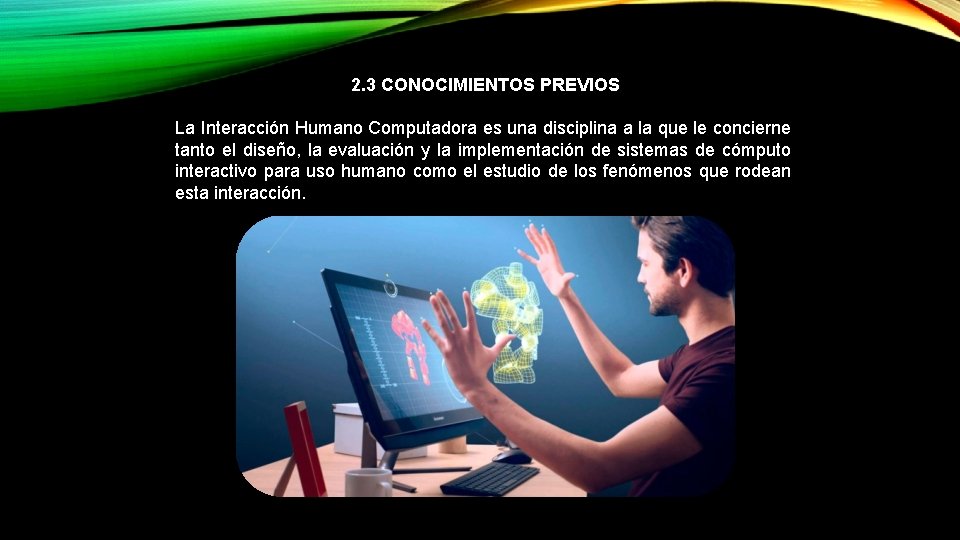 2.3 CONOCIMIENTOS PREVIOS

La Interacción Humano Computadora es una disciplina a la que le concierne tanto el diseño, la evaluación y la implementación de sistemas de cómputo interactivo para uso humano como el estudio de los fenómenos que rodean esta interacción.